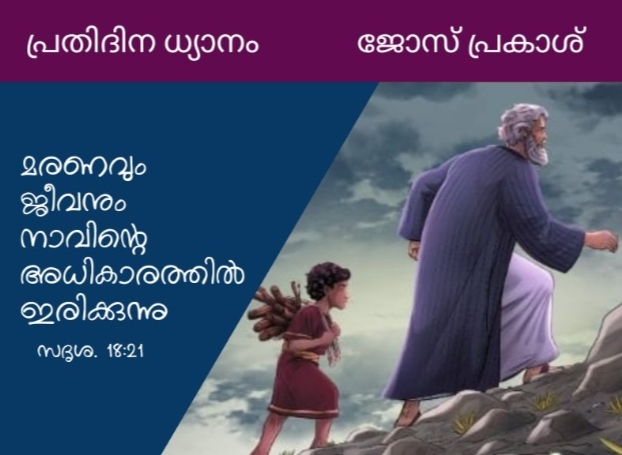 പ്രതിദിന ധ്യാനം

ജോസ് പ്രകാശ്

മരണവും ജീവനും നാവിന്റെ അധികാരത്തിൽ ഇരിക്കുന്നു

സദൃശ. 18:21